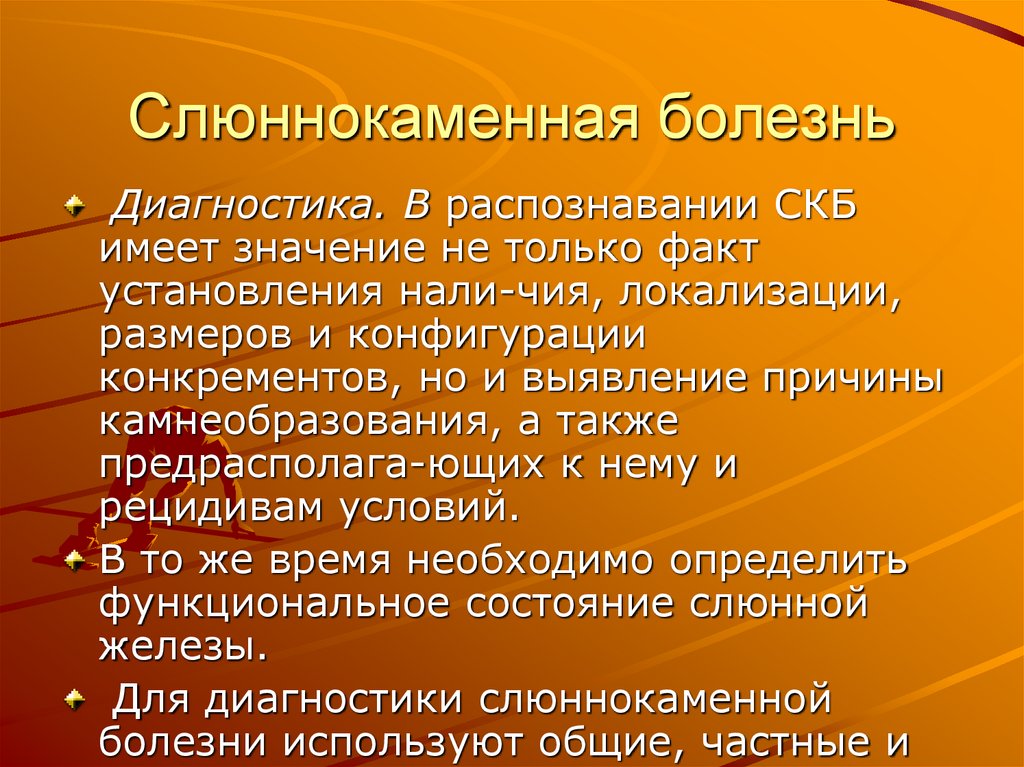 Слюннокаменная болезнь

Диагностика. В распознавании СКБ имеет значение не только факт установления нали-чия, локализации, размеров и конфигурации конкрементов, но и выявление причины камнеобразования, а также предрасполага-ющих к нему и рецидивам условий.

В то же время необходимо определить функциональное состояние слюнной железы.

Для диагностики слюннокаменной болезни используют общие, частные и